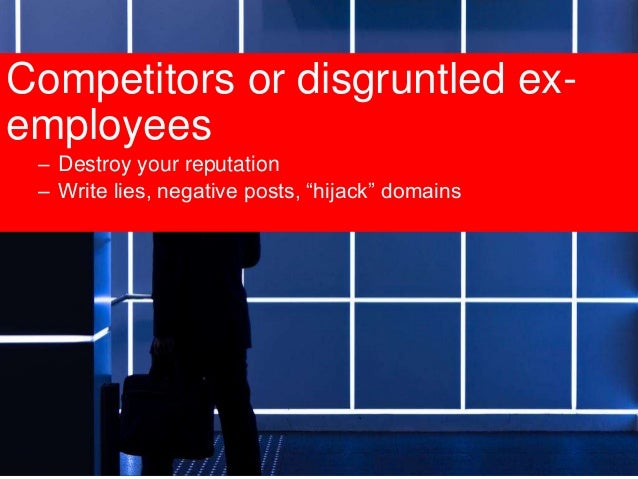 Competitors or disgruntled ex-employees

– Destroy your reputation
– Write lies, negative posts, “hijack” domains